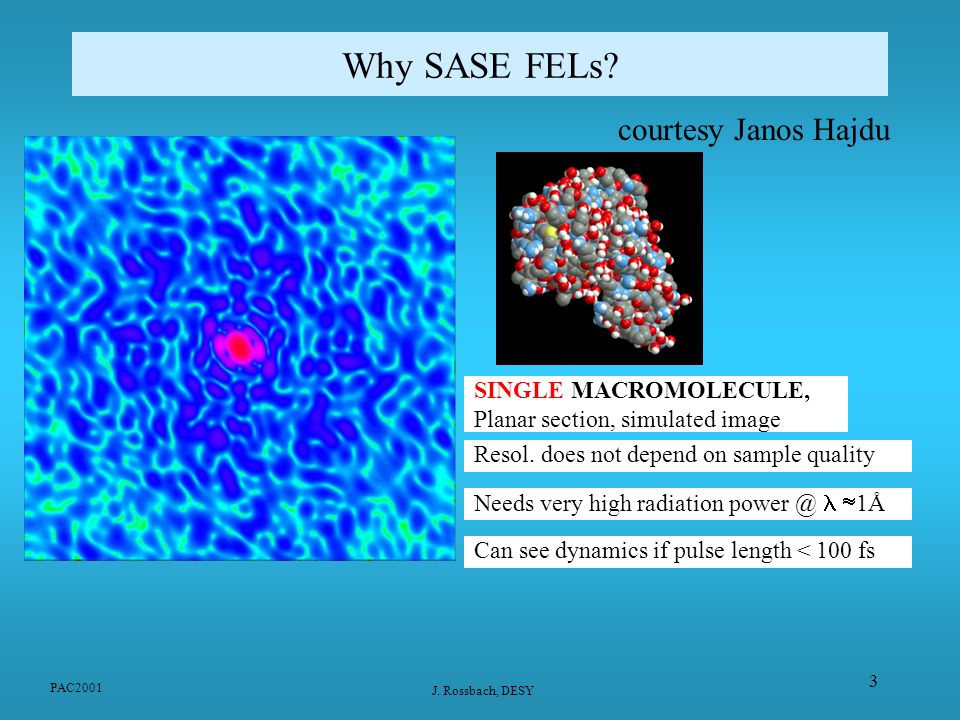 Why SASE FELs?

courtesy Janos Hajdu

SINGLE MACROMOLECULE,
Planar section, simulated image

Resol. does not depend on sample quality

Needs very high radiation power @ $\lambda \approx 1$Å

Can see dynamics if pulse length < 100 fs

PAC2001

J. Rossbach, DESY

3